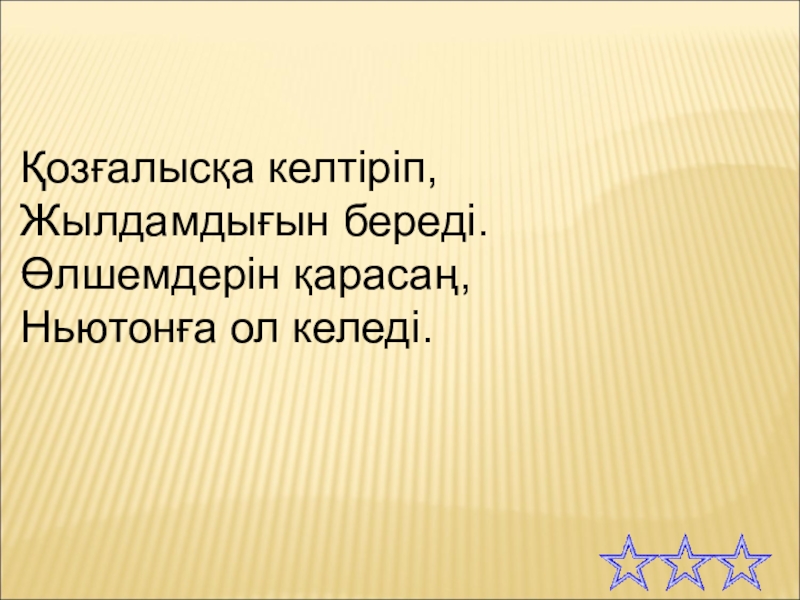 Қозғалысқа келтіріп,
Жылдамдығын береді.
Өлшемдерін қарасаң,
Ньютонға ол келеді.